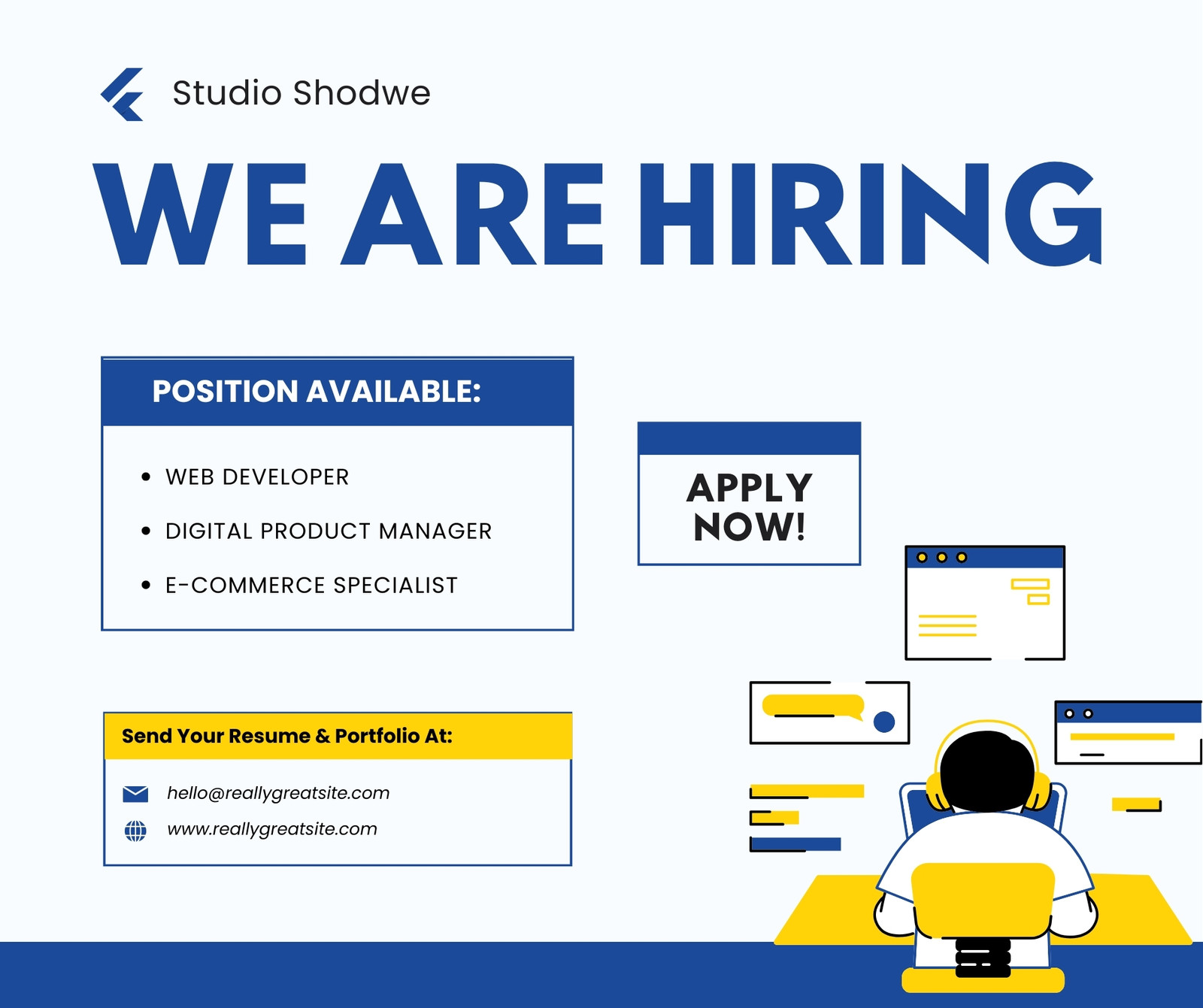 Studio Shodwe

WE ARE HIRING

POSITION AVAILABLE:

• WEB DEVELOPER
• DIGITAL PRODUCT MANAGER
• E-COMMERCE SPECIALIST

APPLY NOW!

Send Your Resume & Portfolio At:

hello@reallygreatsite.com
www.reallygreatsite.com